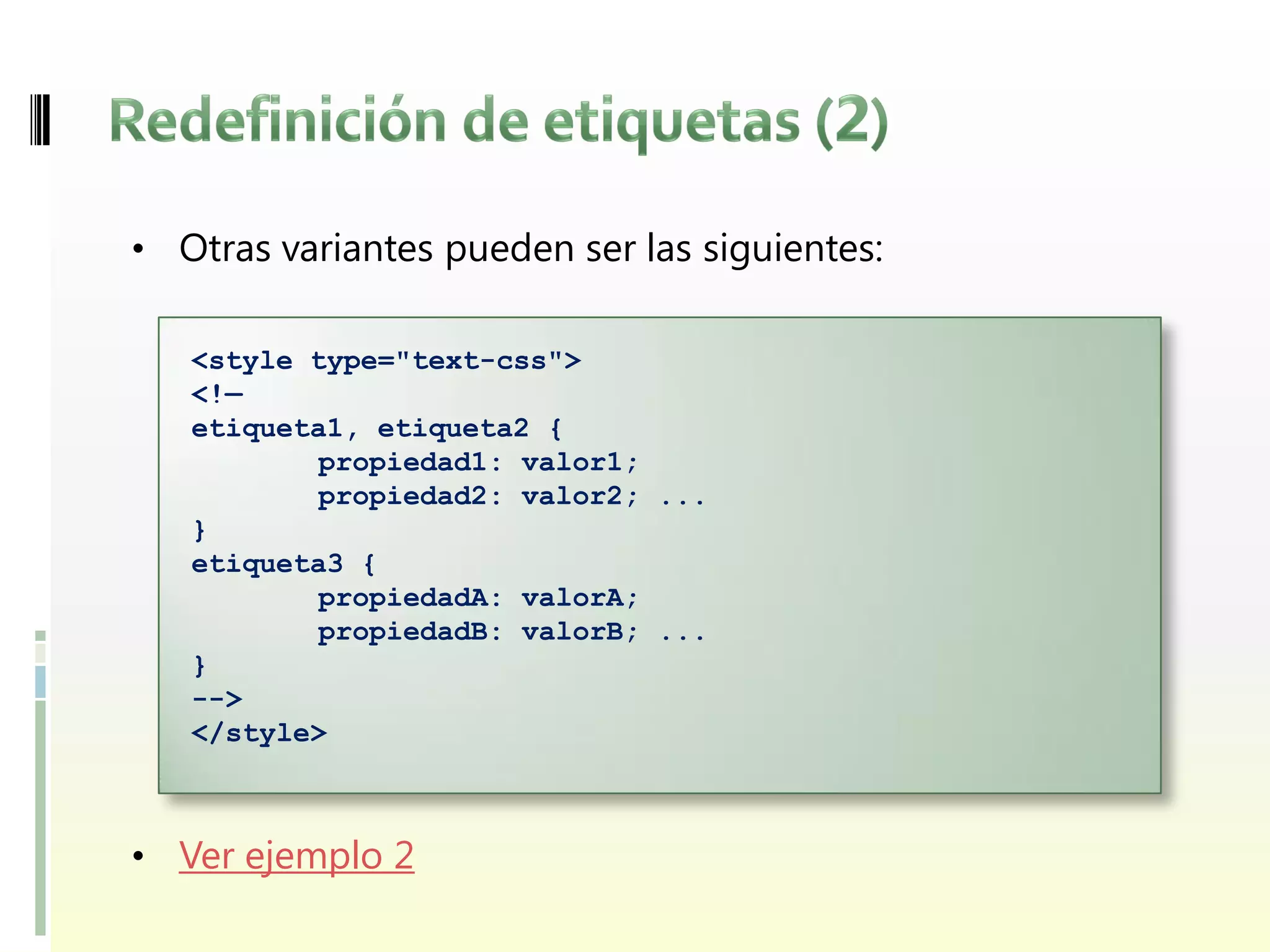 Redefinición de etiquetas (2)

• Otras variantes pueden ser las siguientes:

<style type="text-css">
<!–
etiqueta1, etiqueta2 {
propiedad1: valor1;
propiedad2: valor2; ...
}
etiqueta3 {
propiedadA: valorA;
propiedadB: valorB; ...
}
-->
</style>

• Ver ejemplo 2